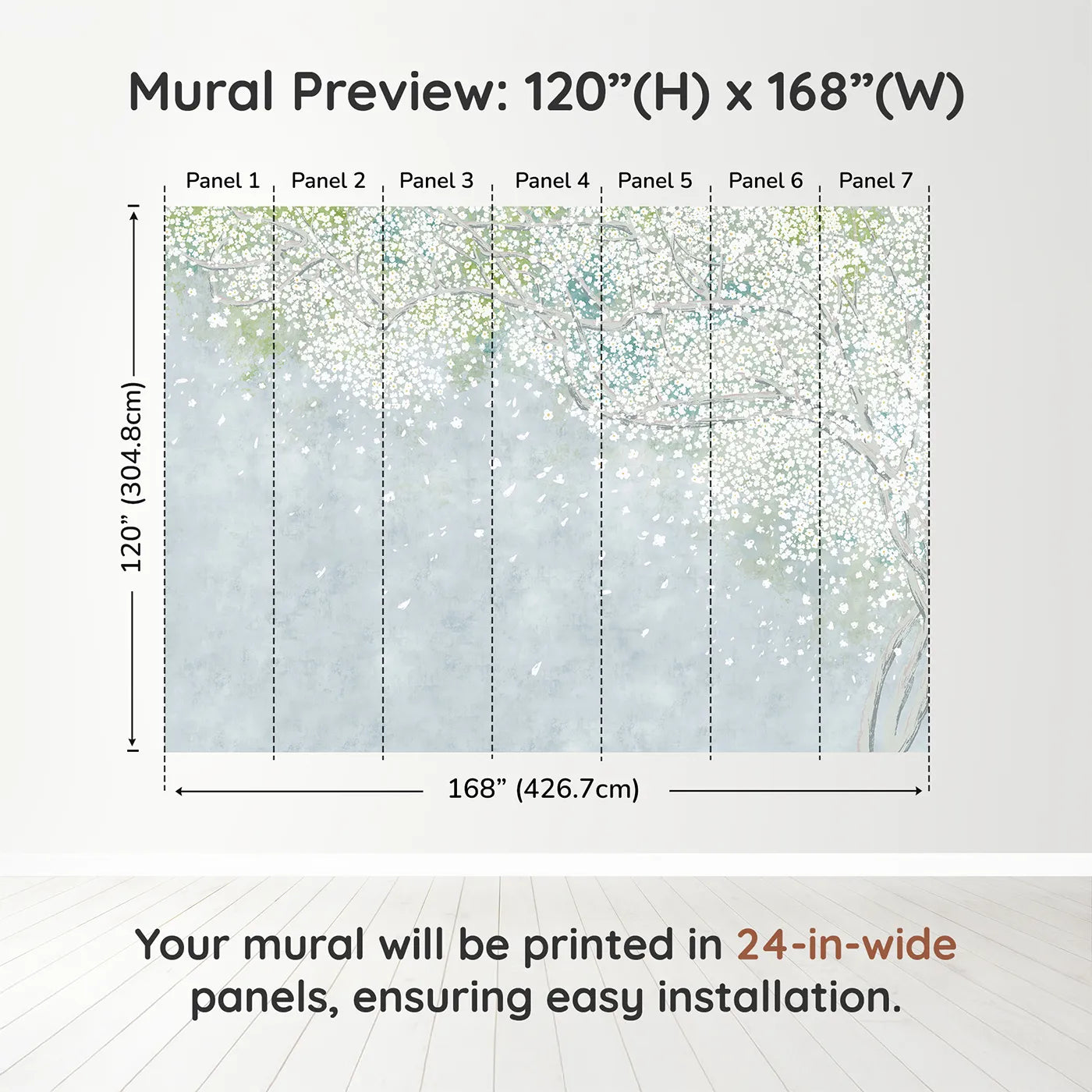 Mural Preview: 120”(H) x 168”(W)

Panel 1 Panel 2 Panel 3 Panel 4 Panel 5 Panel 6 Panel 7

120” (304.8cm)

168” (426.7cm)

Your mural will be printed in 24-in-wide panels, ensuring easy installation.